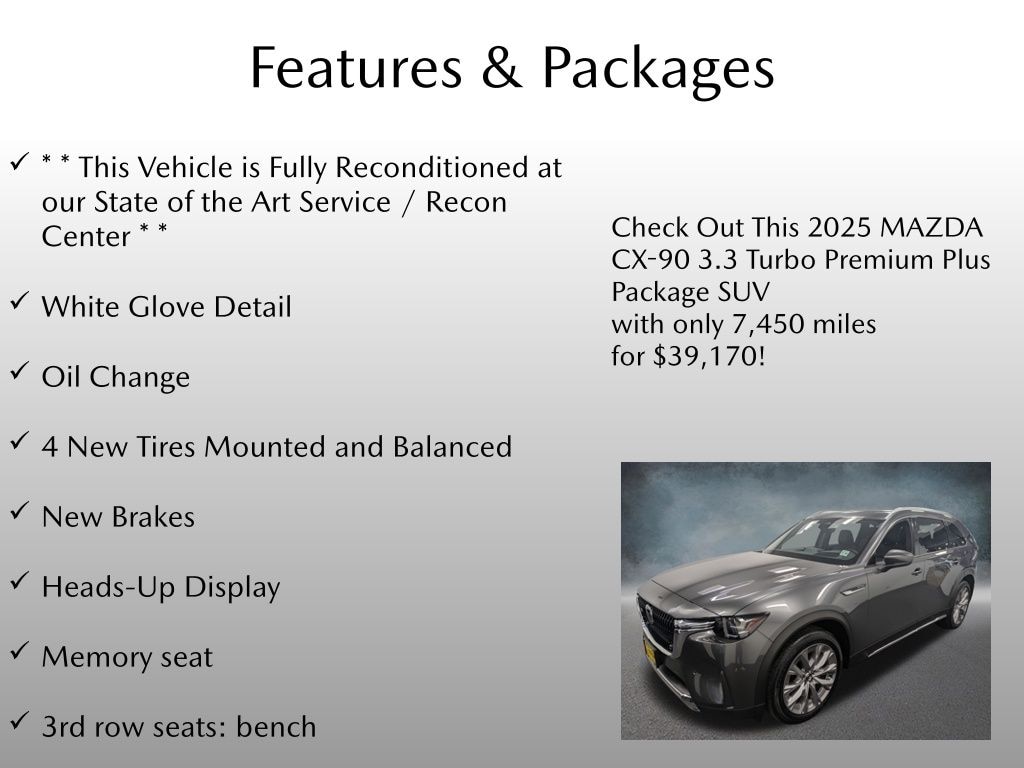 Features & Packages

✓ * * This Vehicle is Fully Reconditioned at our State of the Art Service / Recon Center * *

✓ White Glove Detail

✓ Oil Change

✓ 4 New Tires Mounted and Balanced

✓ New Brakes

✓ Heads-Up Display

✓ Memory seat

✓ 3rd row seats: bench

Check Out This 2025 MAZDA CX-90 3.3 Turbo Premium Plus Package SUV
with only 7,450 miles
for $39,170!